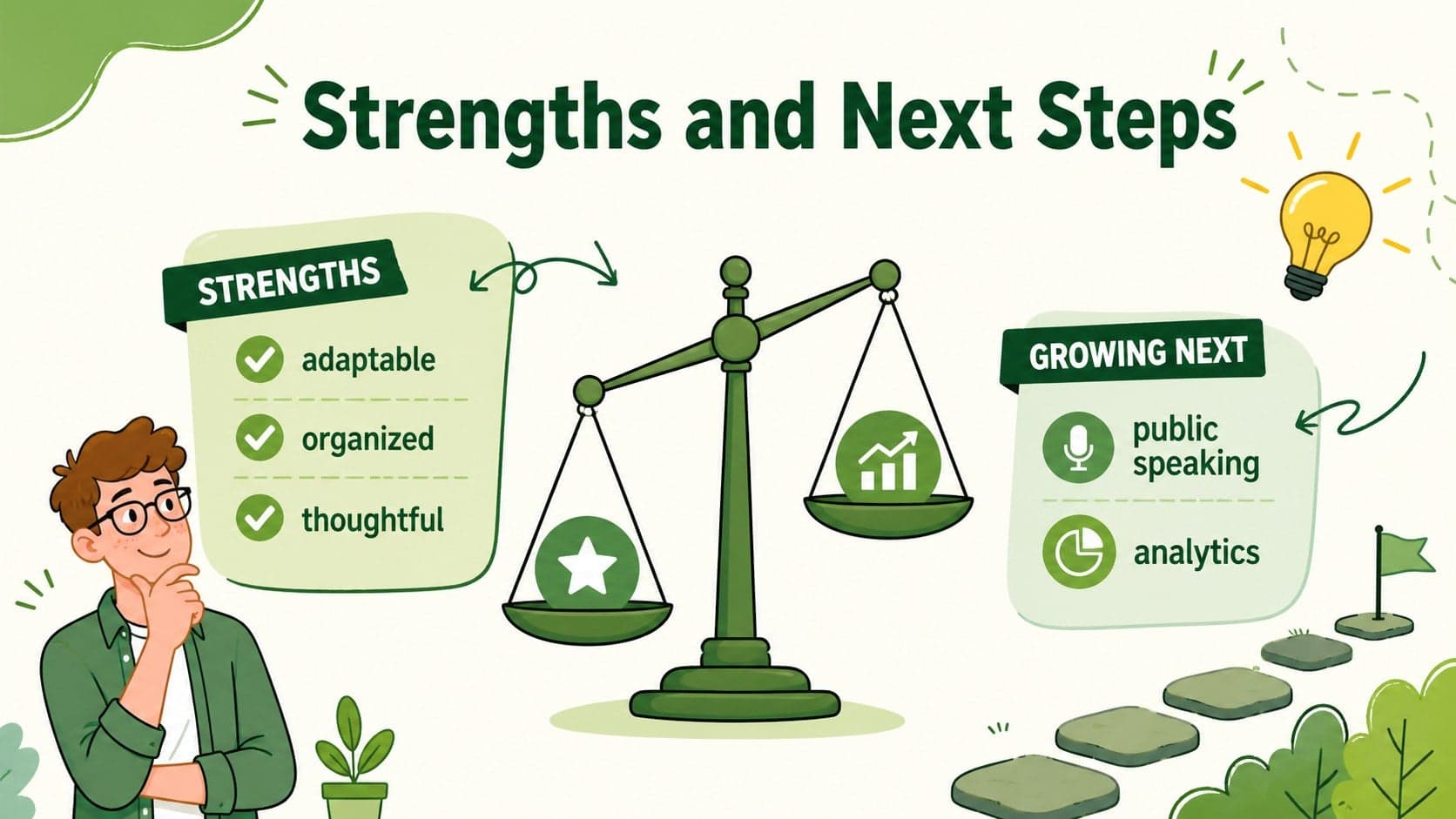 Strengths and Next Steps

STRENGTHS

adaptable

organized

thoughtful

GROWING NEXT

public speaking

analytics